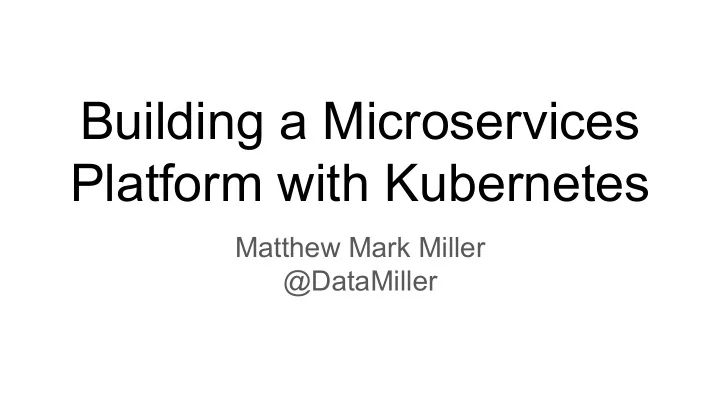 Building a Microservices Platform with Kubernetes

Matthew Mark Miller
@DataMiller